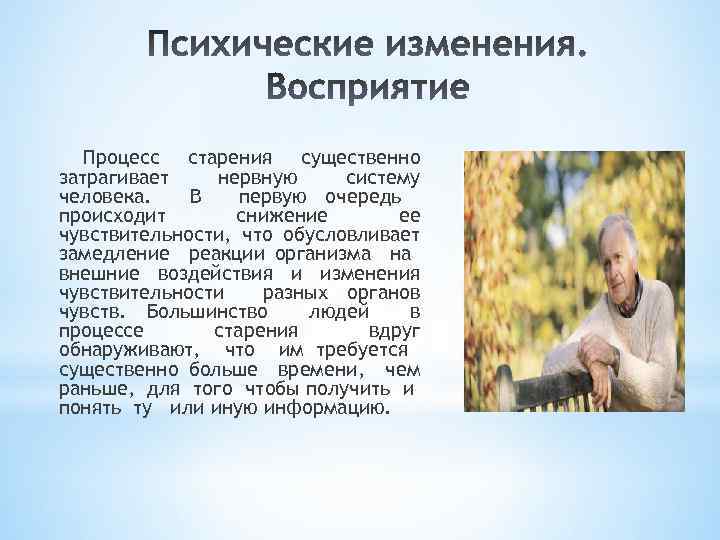 Психические изменения. Восприятие

Процесс старения существенно затрагивает нервную систему человека. В первую очередь происходит снижение ее чувствительности, что обусловливает замедление реакции организма на внешние воздействия и изменения чувствительности разных органов чувств. Большинство людей в процессе старения вдруг обнаруживают, что им требуется существенно больше времени, чем раньше, для того чтобы получить и понять ту или иную информацию.